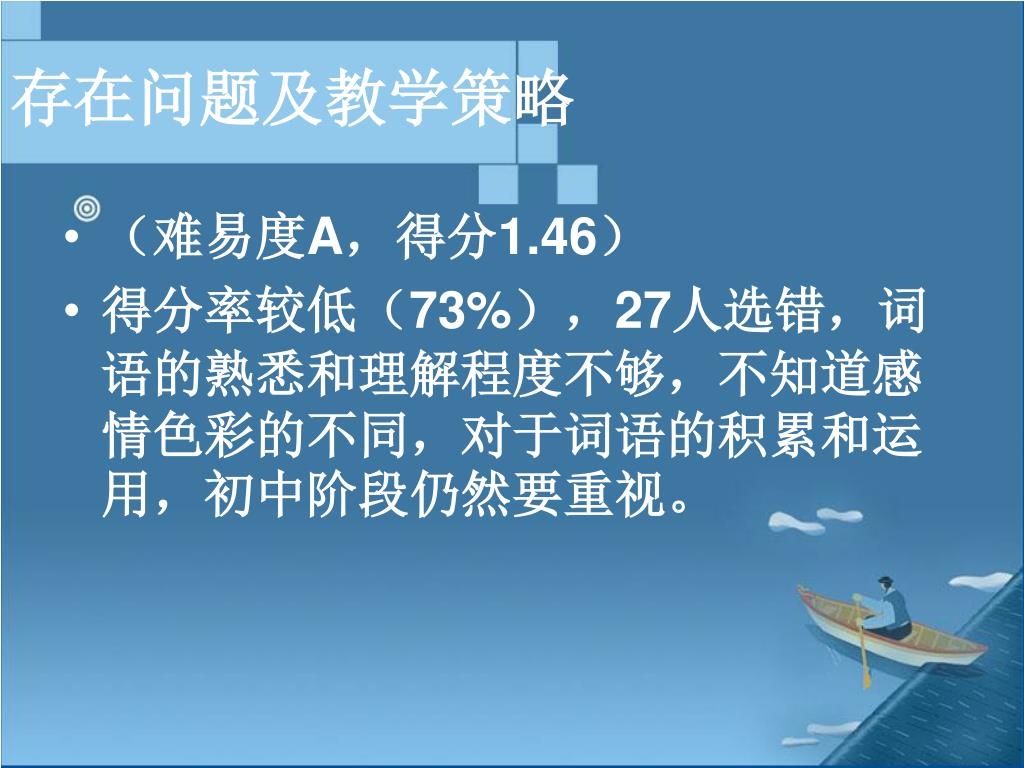 存在问题及教学策略

• （难易度A，得分1.46）

• 得分率较低（73%），27人选错，词语的熟悉和理解程度不够，不知道感情色彩的不同，对于词语的积累和运用，初中阶段仍然要重视。